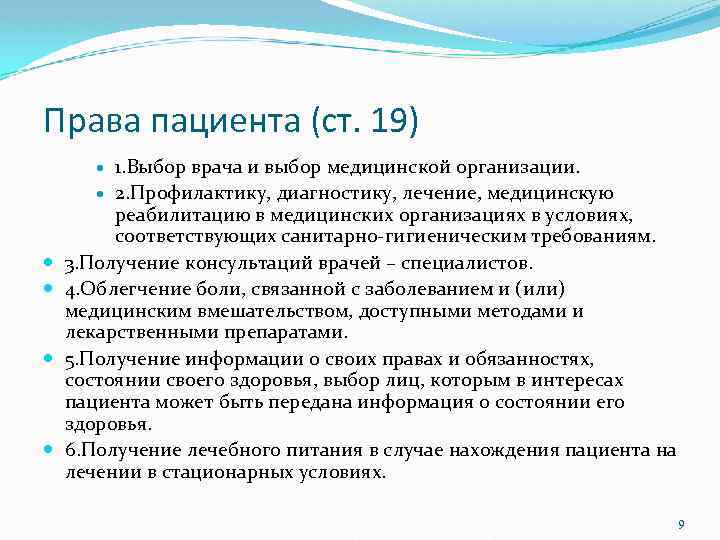 Права пациента (ст. 19)

1.Выбор врача и выбор медицинской организации.

2.Профилактику, диагностику, лечение, медицинскую реабилитацию в медицинских организациях в условиях, соответствующих санитарно-гигиеническим требованиям.

3.Получение консультаций врачей – специалистов.

4.Облегчение боли, связанной с заболеванием и (или) медицинским вмешательством, доступными методами и лекарственными препаратами.

5.Получение информации о своих правах и обязанностях, состоянии своего здоровья, выбор лиц, которым в интересах пациента может быть передана информация о состоянии его здоровья.

6.Получение лечебного питания в случае нахождения пациента на лечении в стационарных условиях.

9